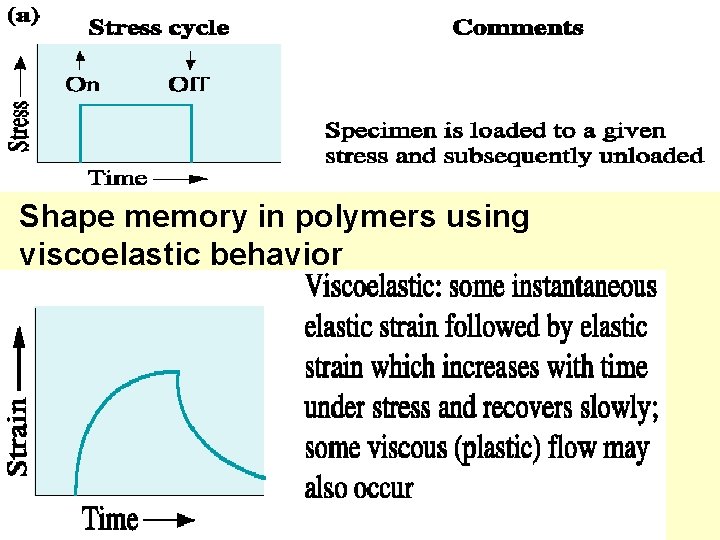 (a)

Stress cycle

Comments

On

Off

Stress

Time

Specimen is loaded to a given stress and subsequently unloaded

Shape memory in polymers using viscoelastic behavior

Strain

Time

Viscoelastic: some instantaneous elastic strain followed by elastic strain which increases with time under stress and recovers slowly; some viscous (plastic) flow may also occur